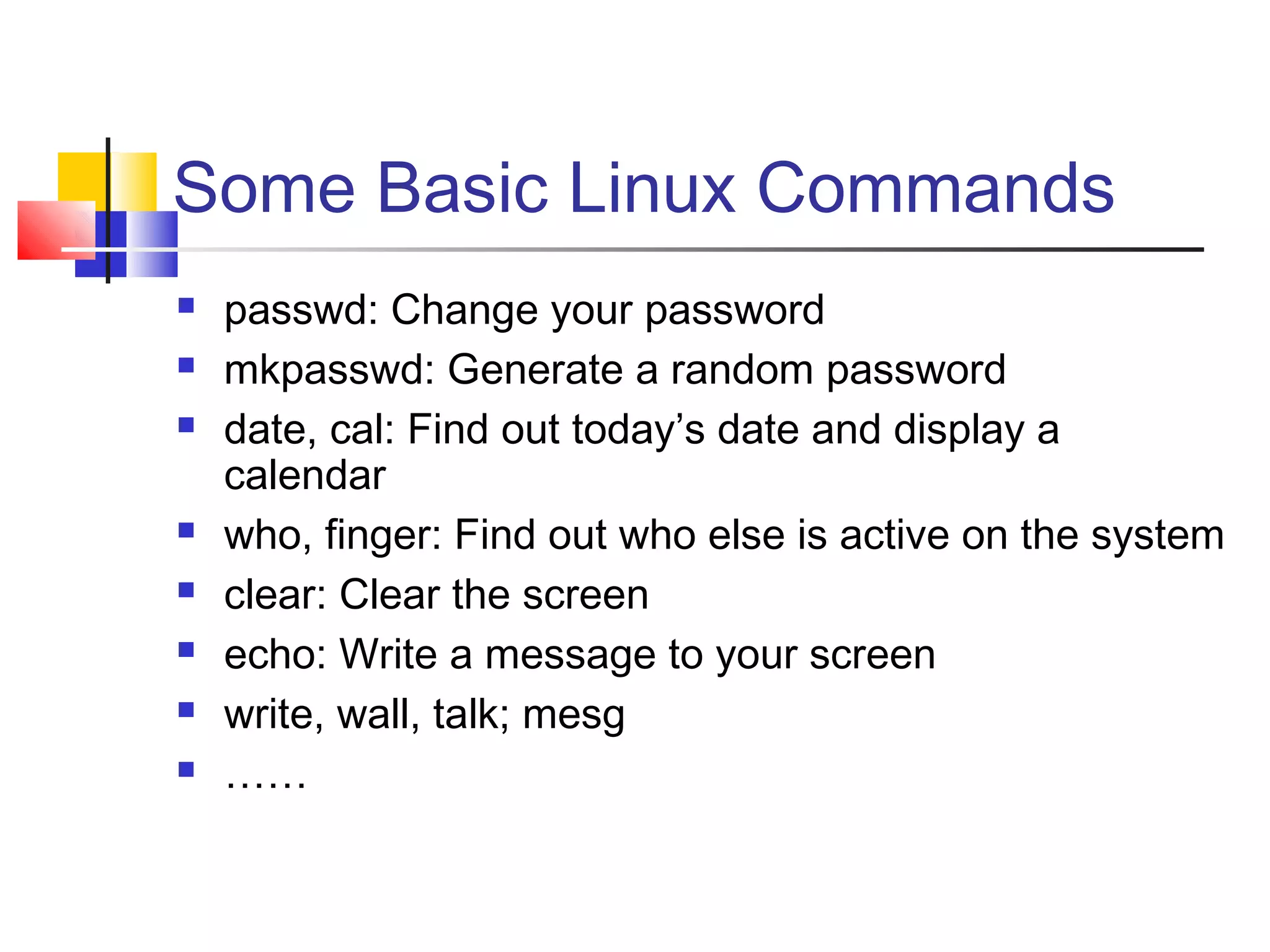 Some Basic Linux Commands

- passwd: Change your password
- mkpasswd: Generate a random password
- date, cal: Find out today’s date and display a calendar
- who, finger: Find out who else is active on the system
- clear: Clear the screen
- echo: Write a message to your screen
- write, wall, talk; mesg
- ……